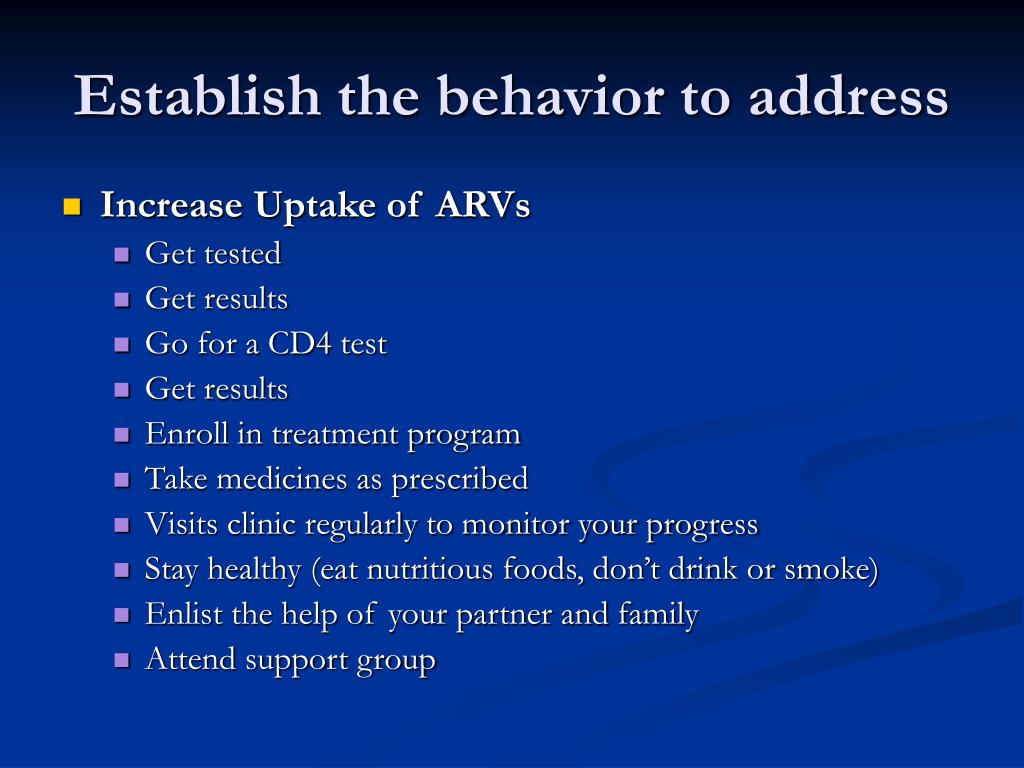 Establish the behavior to address

- Increase Uptake of ARVs
  - Get tested
  - Get results
  - Go for a CD4 test
  - Get results
  - Enroll in treatment program
  - Take medicines as prescribed
  - Visits clinic regularly to monitor your progress
  - Stay healthy (eat nutritious foods, don't drink or smoke)
  - Enlist the help of your partner and family
  - Attend support group